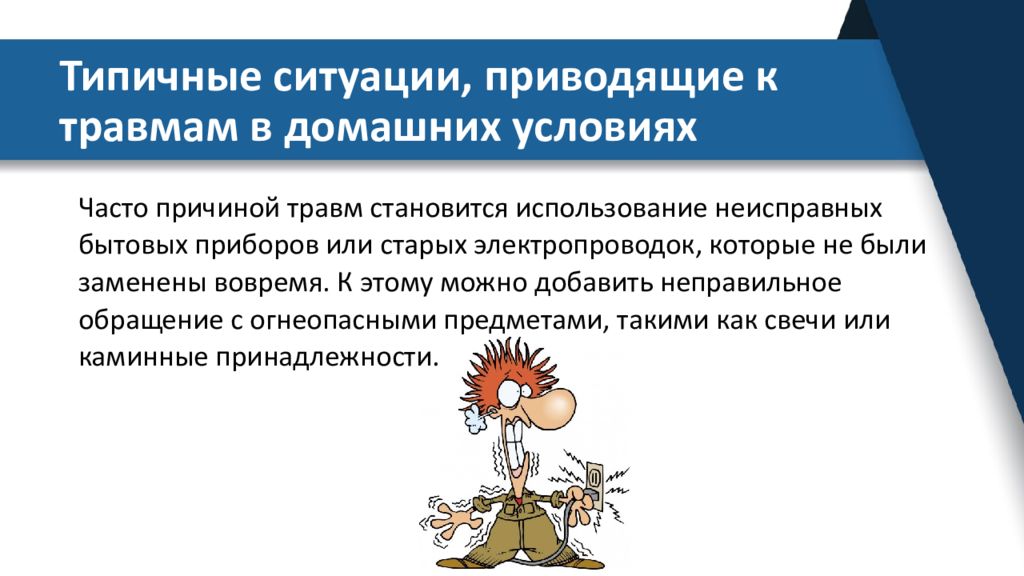 Типичные ситуации, приводящие к травмам в домашних условиях

Часто причиной травм становится использование неисправных бытовых приборов или старых электропроводок, которые не были заменены вовремя. К этому можно добавить неправильное обращение с огнеопасными предметами, такими как свечи или каминные принадлежности.